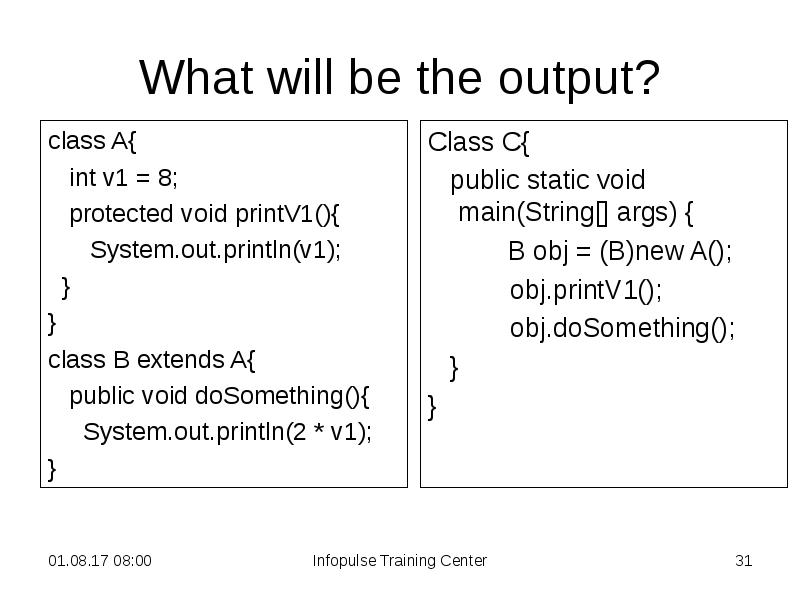 What will be the output?

class A{
int v1 = 8;
protected void printV1(){
System.out.println(v1);
}
}
class B extends A{
public void doSomething(){
System.out.println(2 * v1);
}

Class C{
public static void main(String[] args) {
B obj = (B)new A();
obj.printV1();
obj.doSomething();
}
}

01.08.17 08:00

Infopulse Training Center

31